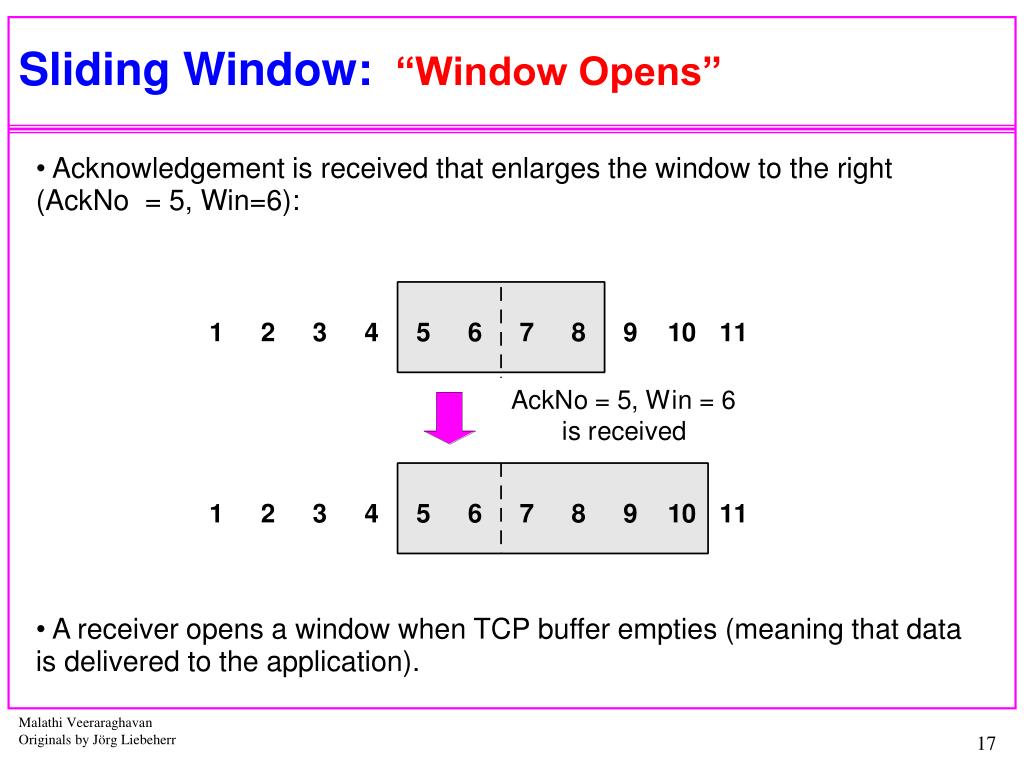 Sliding Window: “Window Opens”

• Acknowledgement is received that enlarges the window to the right (AckNo = 5, Win=6):

1 2 3 4 5 6 7 8 9 10 11

AckNo = 5, Win = 6 is received

1 2 3 4 5 6 7 8 9 10 11

• A receiver opens a window when TCP buffer empties (meaning that data is delivered to the application).

Malathi Veeraraghavan
Originals by Jörg Liebeherr

17